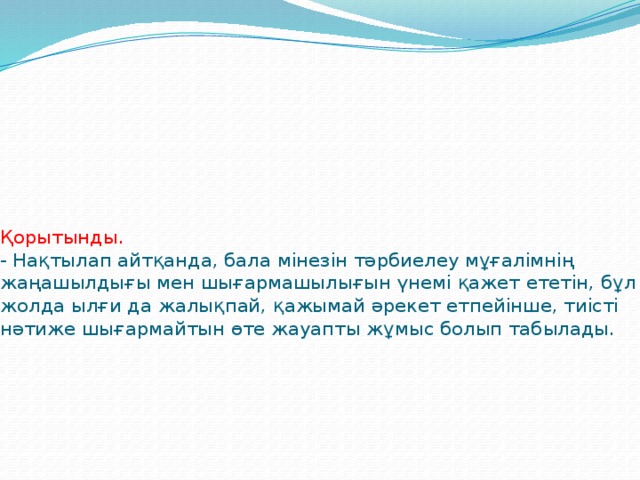 Қорытынды.
- Нақтылап айтқанда, бала мінезін тәрбиелеу мұғалімнің жаңашылдығы мен шығармашылығын үнемі қажет ететін, бұл жолда ылғи да жалықпай, қажымай әрекет етпейінше, тиісті нәтиже шығармайтын өте жауапты жұмыс болып табылады.